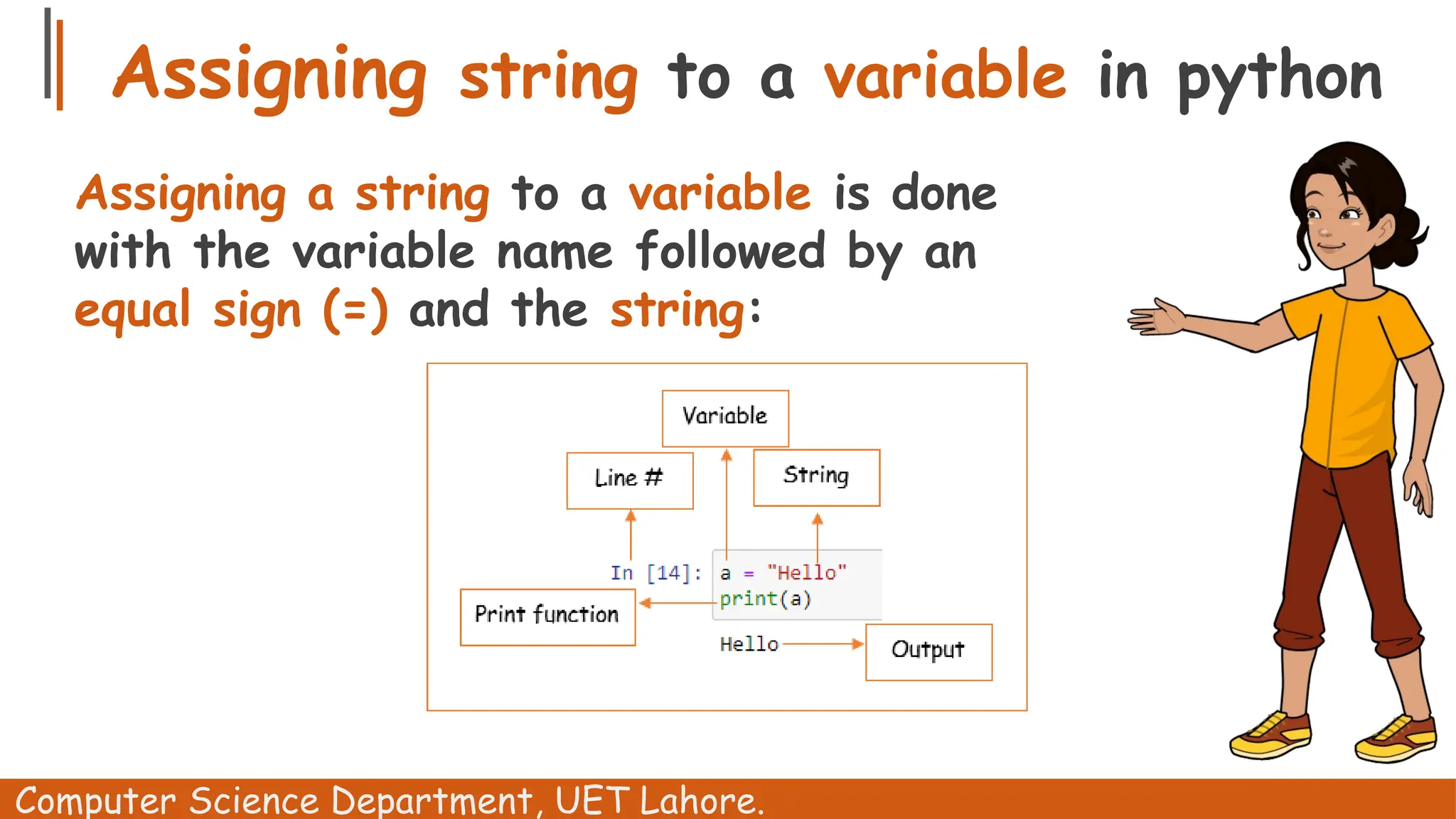 Assigning string to a variable in python

Assigning a string to a variable is done with the variable name followed by an equal sign (=) and the string:

Variable

Line #

String

In [14]: a = "Hello"
print(a)

Print function

Hello

Output

Computer Science Department, UET Lahore.